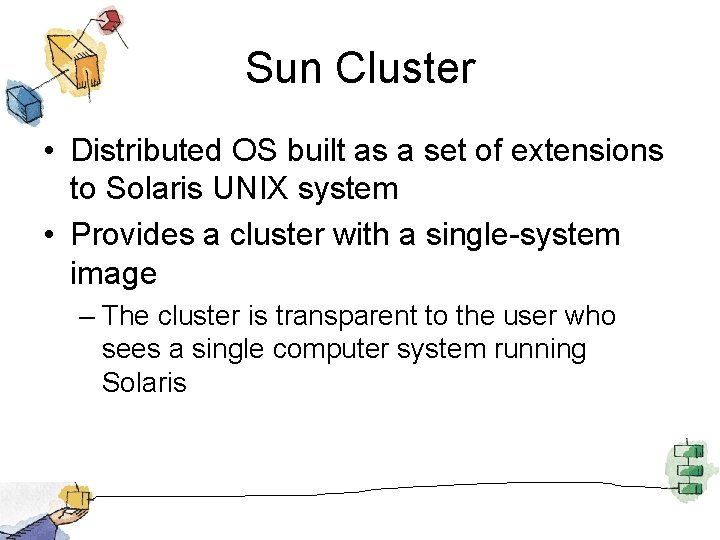 Sun Cluster

• Distributed OS built as a set of extensions to Solaris UNIX system

• Provides a cluster with a single-system image

– The cluster is transparent to the user who sees a single computer system running Solaris